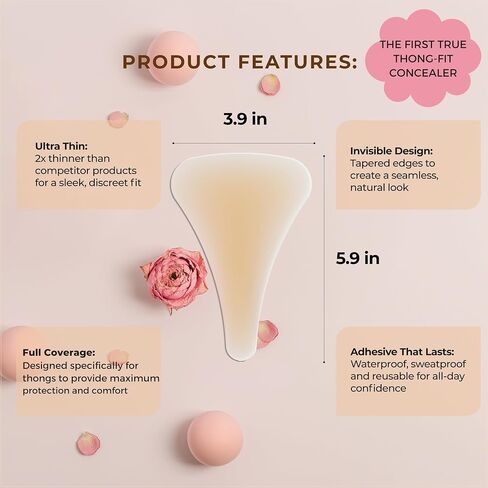 PRODUCT FEATURES:

THE FIRST TRUE THONG-FIT CONCEALER

3.9 in

Ultra Thin:
2x thinner than competitor products for a sleek, discreet fit

Invisible Design:
Tapered edges to create a seamless, natural look

5.9 in

Full Coverage:
Designed specifically for thongs to provide maximum protection and comfort

Adhesive That Lasts:
Waterproof, sweatproof and reusable for all-day confidence